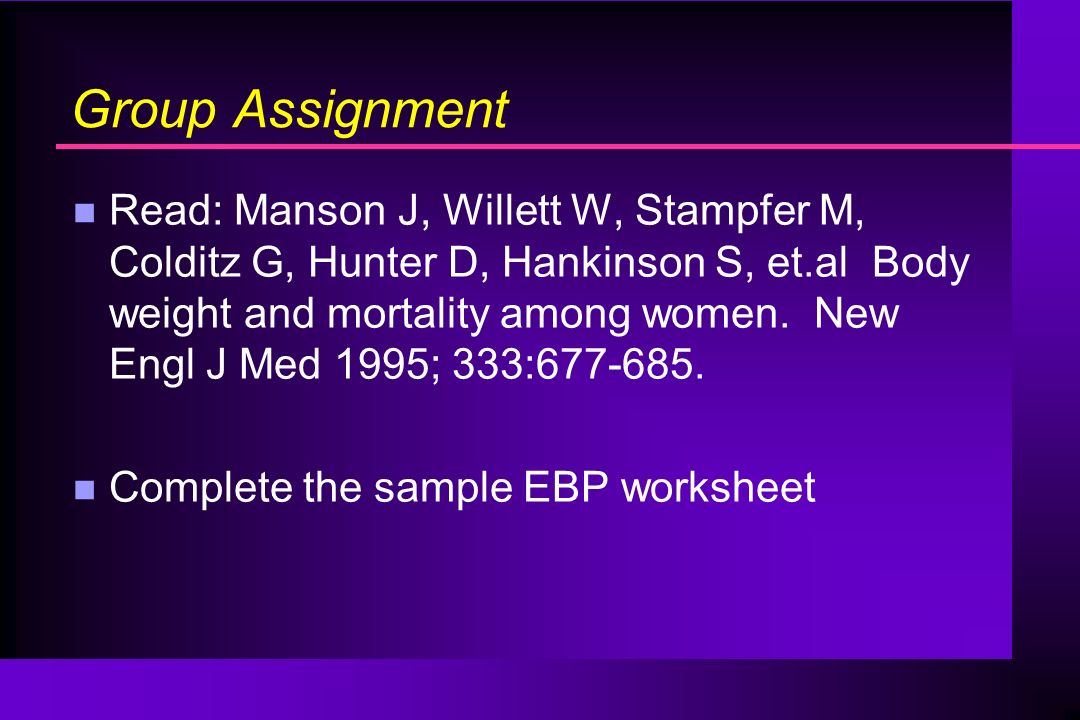 Group Assignment

Read: Manson J, Willett W, Stampfer M, Colditz G, Hunter D, Hankinson S, et.al Body weight and mortality among women. New Engl J Med 1995; 333:677-685.

Complete the sample EBP worksheet